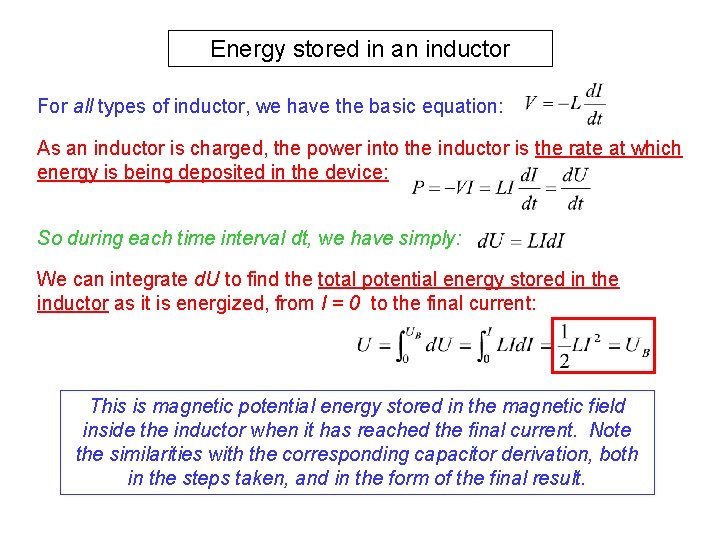 Energy stored in an inductor

For all types of inductor, we have the basic equation: $V = -L\frac{dI}{dt}$

As an inductor is charged, the power into the inductor is the rate at which energy is being deposited in the device:

$P = -VI = LI\frac{dI}{dt} = \frac{dU}{dt}$

So during each time interval dt, we have simply: $dU = LIdI$

We can integrate dU to find the total potential energy stored in the inductor as it is energized, from I = 0 to the final current:

$U = \int_0^{U_B} dU = \int_0^I LIdI = \frac{1}{2}LI^2 = U_B$

This is magnetic potential energy stored in the magnetic field inside the inductor when it has reached the final current. Note the similarities with the corresponding capacitor derivation, both in the steps taken, and in the form of the final result.